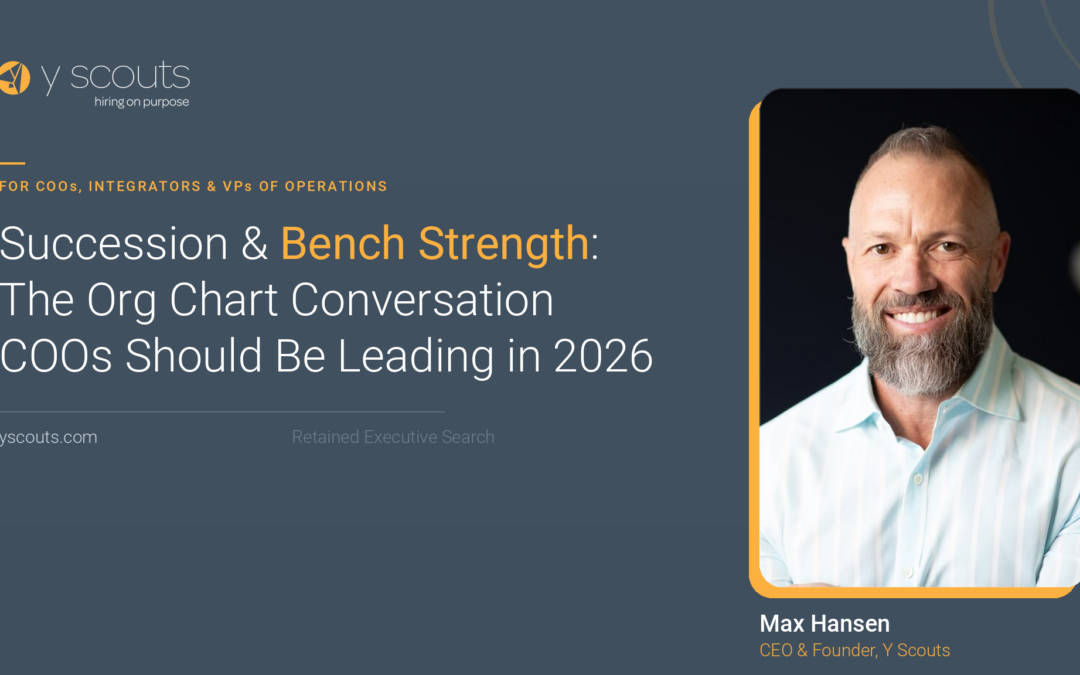 y scouts
hiring on purpose

FOR COOs, INTEGRATORS & VPs OF OPERATIONS

Succession & Bench Strength: The Org Chart Conversation COOs Should Be Leading in 2026

yscouts.com

Retained Executive Search

Max Hansen
CEO & Founder, Y Scouts